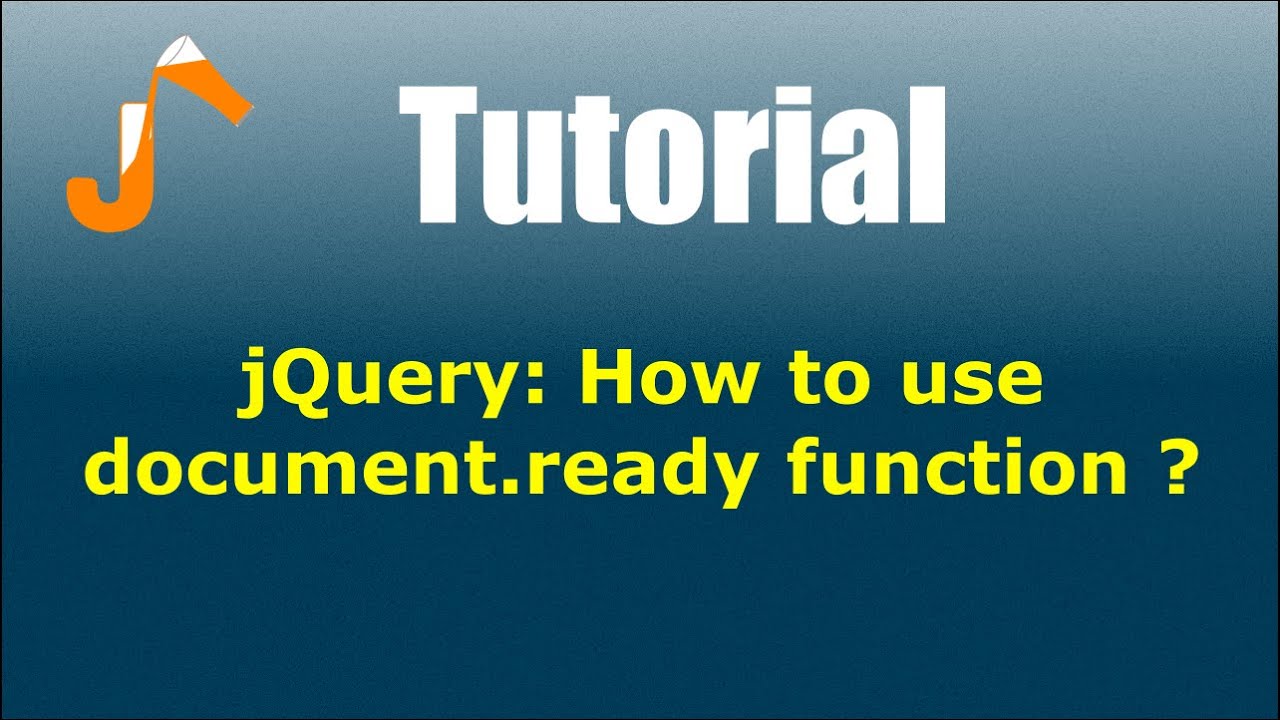 Tutorial

jQuery: How to use document.ready function ?